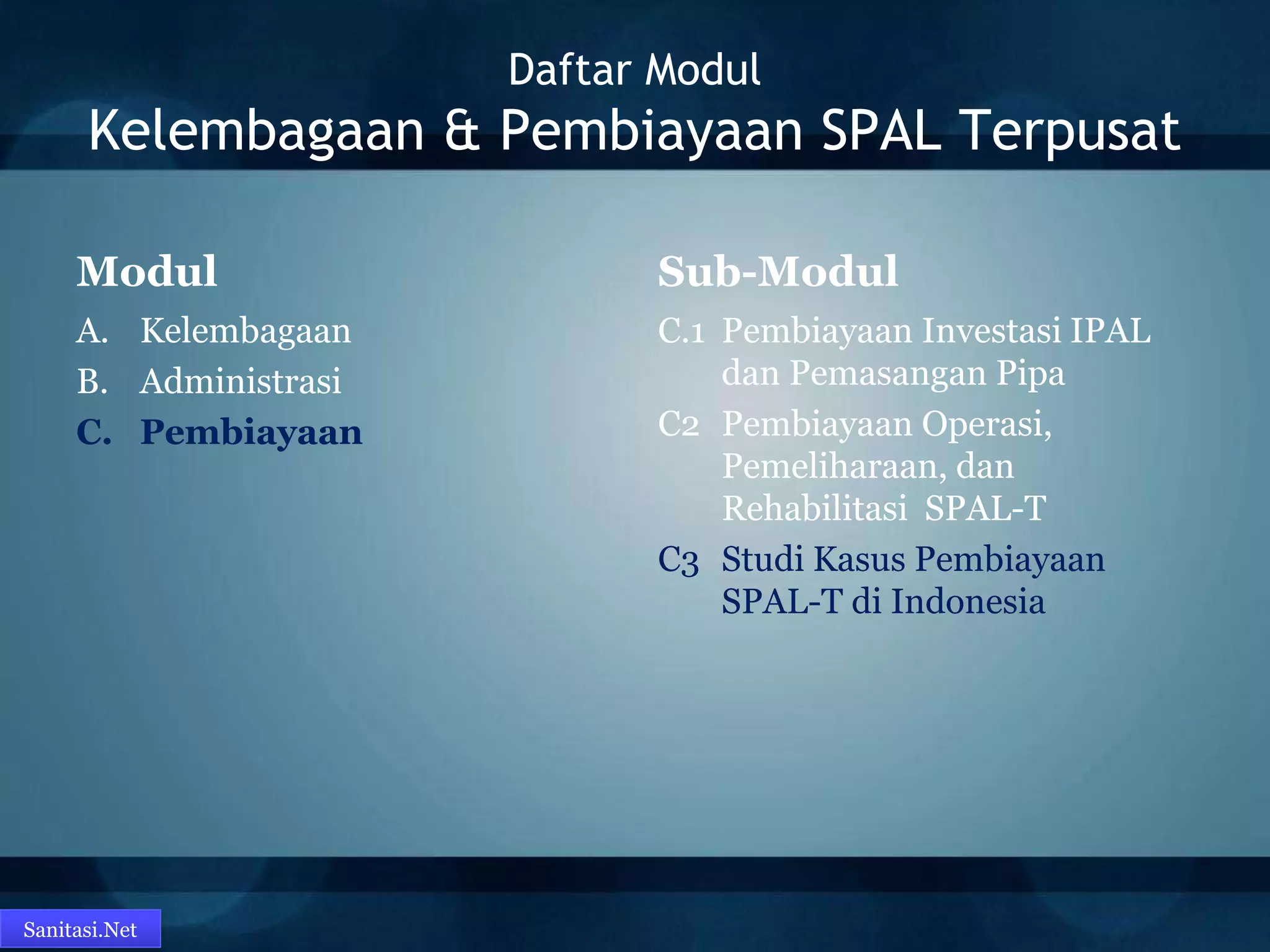 Daftar Modul
Kelembagaan & Pembiayaan SPAL Terpusat

Modul
A. Kelembagaan
B. Administrasi
C. Pembiayaan

Sub-Modul
C.1 Pembiayaan Investasi IPAL dan Pemasangan Pipa
C2 Pembiayaan Operasi, Pemeliharaan, dan Rehabilitasi SPAL-T
C3 Studi Kasus Pembiayaan SPAL-T di Indonesia

Sanitasi.Net